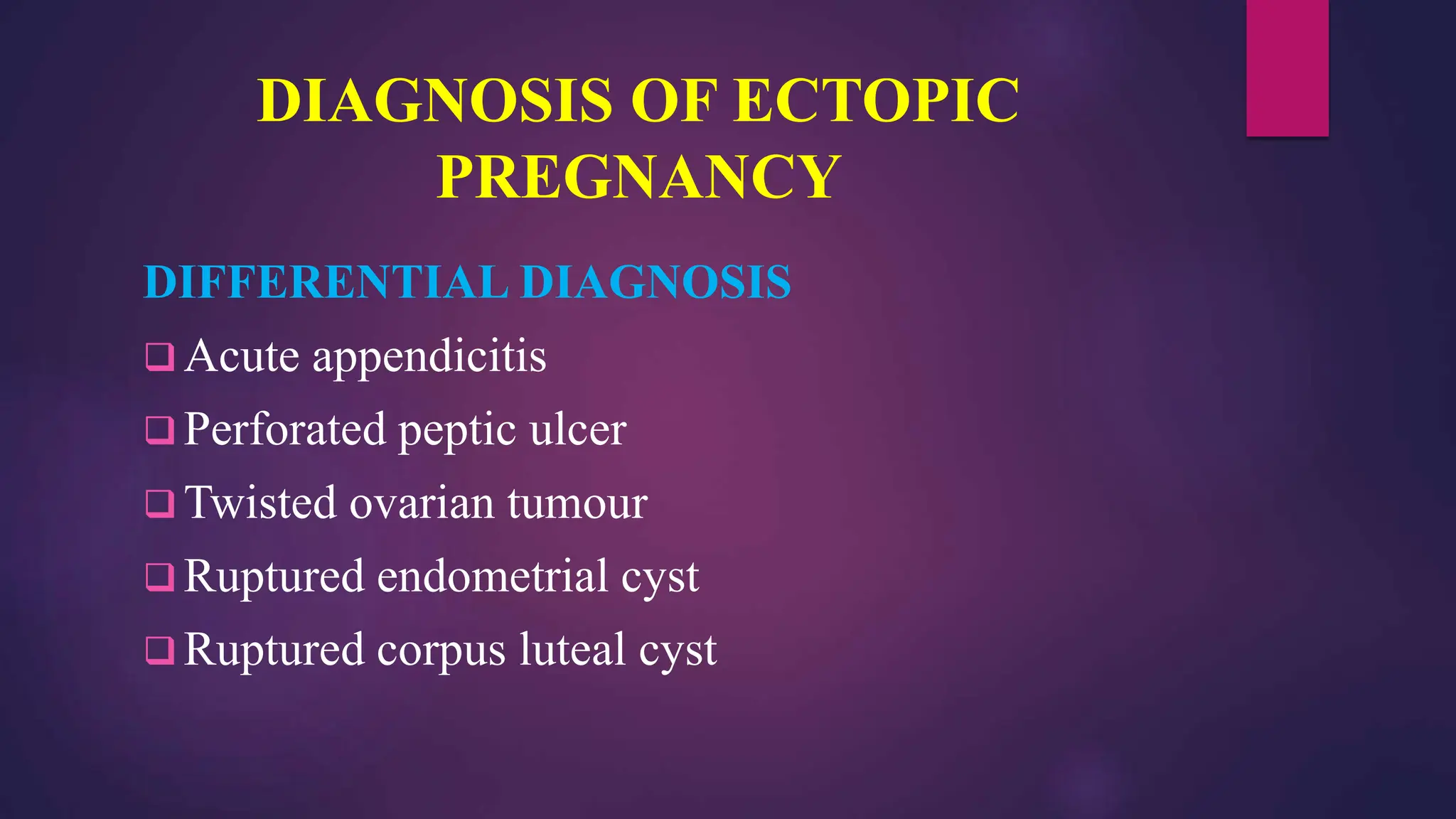 DIAGNOSIS OF ECTOPIC PREGNANCY

DIFFERENTIAL DIAGNOSIS

❑ Acute appendicitis

❑ Perforated peptic ulcer

❑ Twisted ovarian tumour

❑ Ruptured endometrial cyst

❑ Ruptured corpus luteal cyst